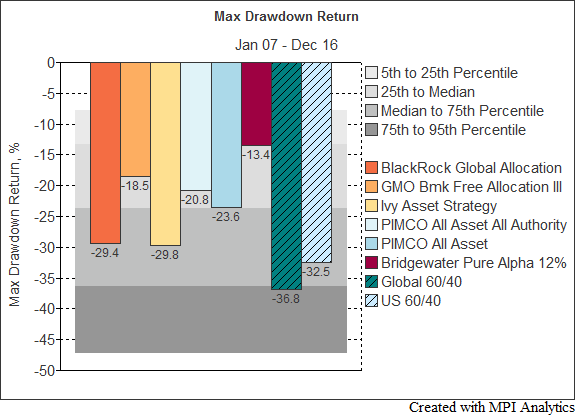 Max Drawdown Return

Jan 07 - Dec 16

Max Drawdown Return, %

0
-5
-10
-15
-20
-25
-30
-35
-40
-45
-50

-29.4
-18.5
-29.8
-20.8
-23.6
-13.4
-36.8
-32.5

5th to 25th Percentile
25th to Median
Median to 75th Percentile
75th to 95th Percentile

BlackRock Global Allocation
GMO Bmk Free Allocation III
Ivy Asset Strategy
PIMCO All Asset All Authority
PIMCO All Asset
Bridgewater Pure Alpha 12%
Global 60/40
US 60/40

Created with MPI Analytics